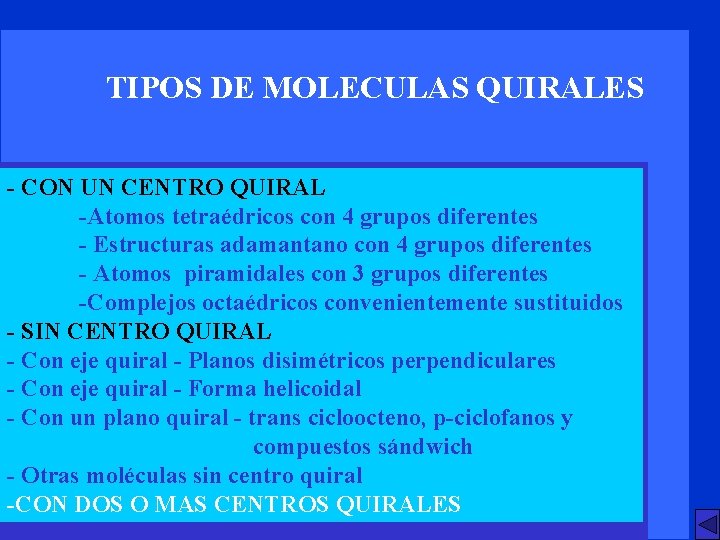 TIPOS DE MOLECULAS QUIRALES

- CON UN CENTRO QUIRAL
-Atomos tetraédricos con 4 grupos diferentes
- Estructuras adamantano con 4 grupos diferentes
- Atomos piramidales con 3 grupos diferentes
-Complejos octaédricos convenientemente sustituidos
- SIN CENTRO QUIRAL
- Con eje quiral - Planos disimétricos perpendiculares
- Con eje quiral - Forma helicoidal
- Con un plano quiral - trans cicloocteno, p-ciclofanos y compuestos sándwich
- Otras moléculas sin centro quiral
-CON DOS O MAS CENTROS QUIRALES